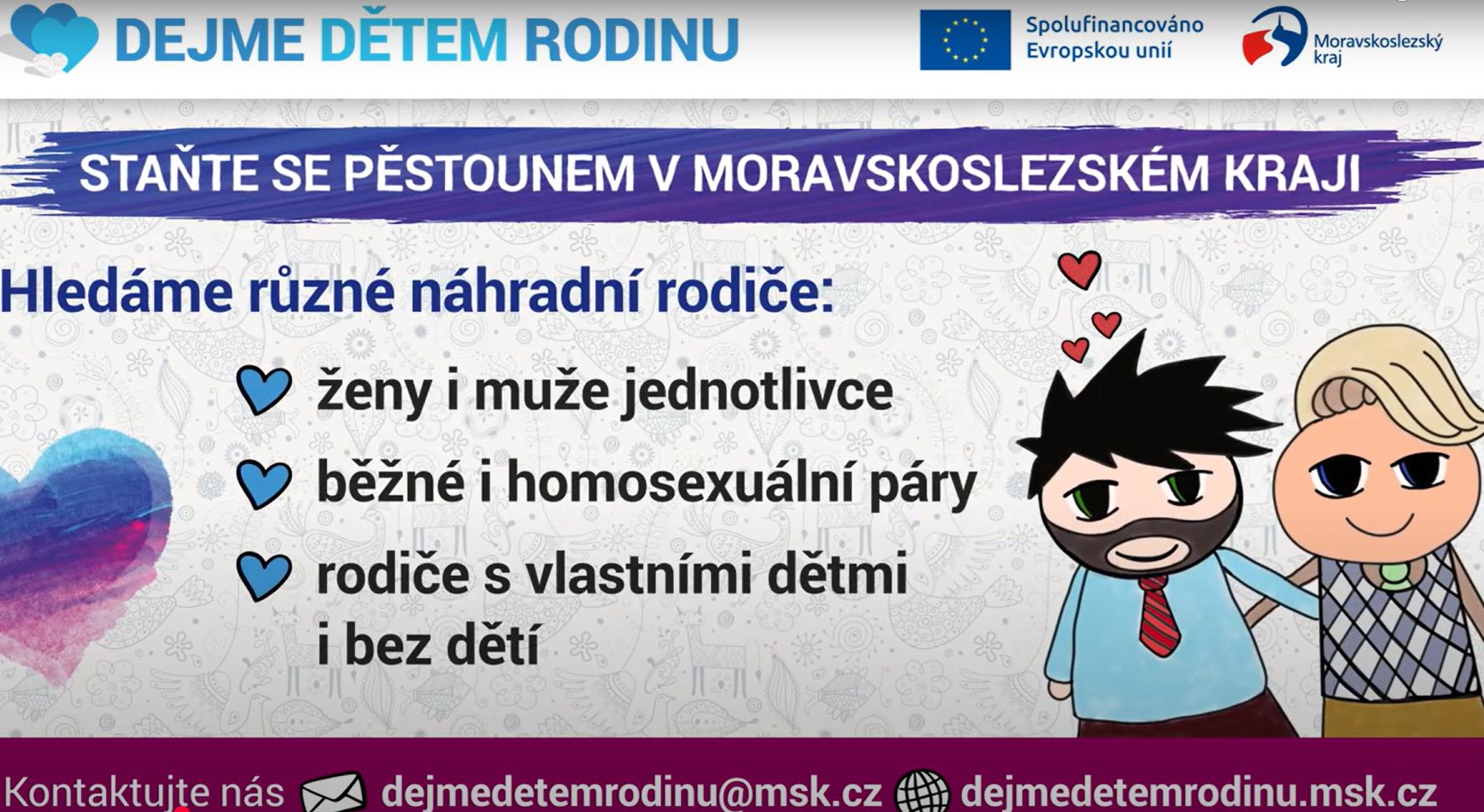 DEJME DĚTEM RODINU

Spolufinancováno Evropskou unií

Moravskoslezský kraj

STAŇTE SE PĚSTOUNEM V MORAVSKOSLEZSKÉM KRAJI

Hledáme různé náhradní rodiče:

ženy i muže jednotlivce

běžné i homosexuální páry

rodiče s vlastními dětmi i bez dětí

Kontaktujte nás dejmedetemrodinu@msk.cz dejmedetemrodinu.msk.cz